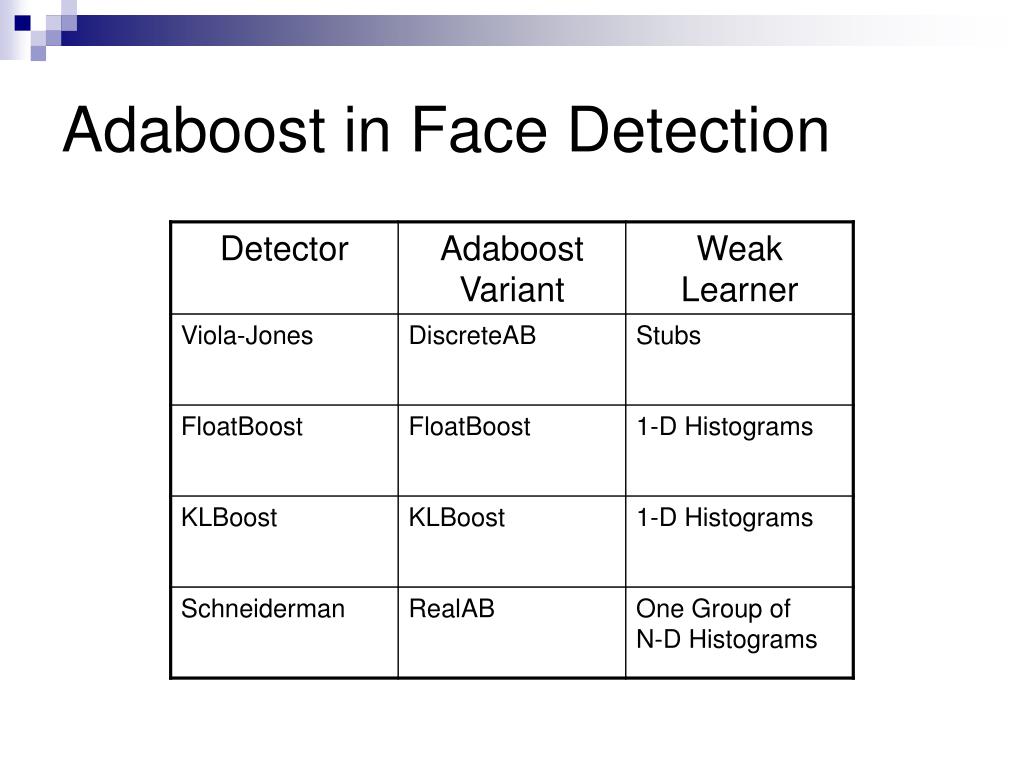 Adaboost in Face Detection

| Detector | Adaboost Variant | Weak Learner |
|---|---|---|
| Viola-Jones | DiscreteAB | Stubs |
| FloatBoost | FloatBoost | 1-D Histograms |
| KLBoost | KLBoost | 1-D Histograms |
| Schneiderman | RealAB | One Group of N-D Histograms |